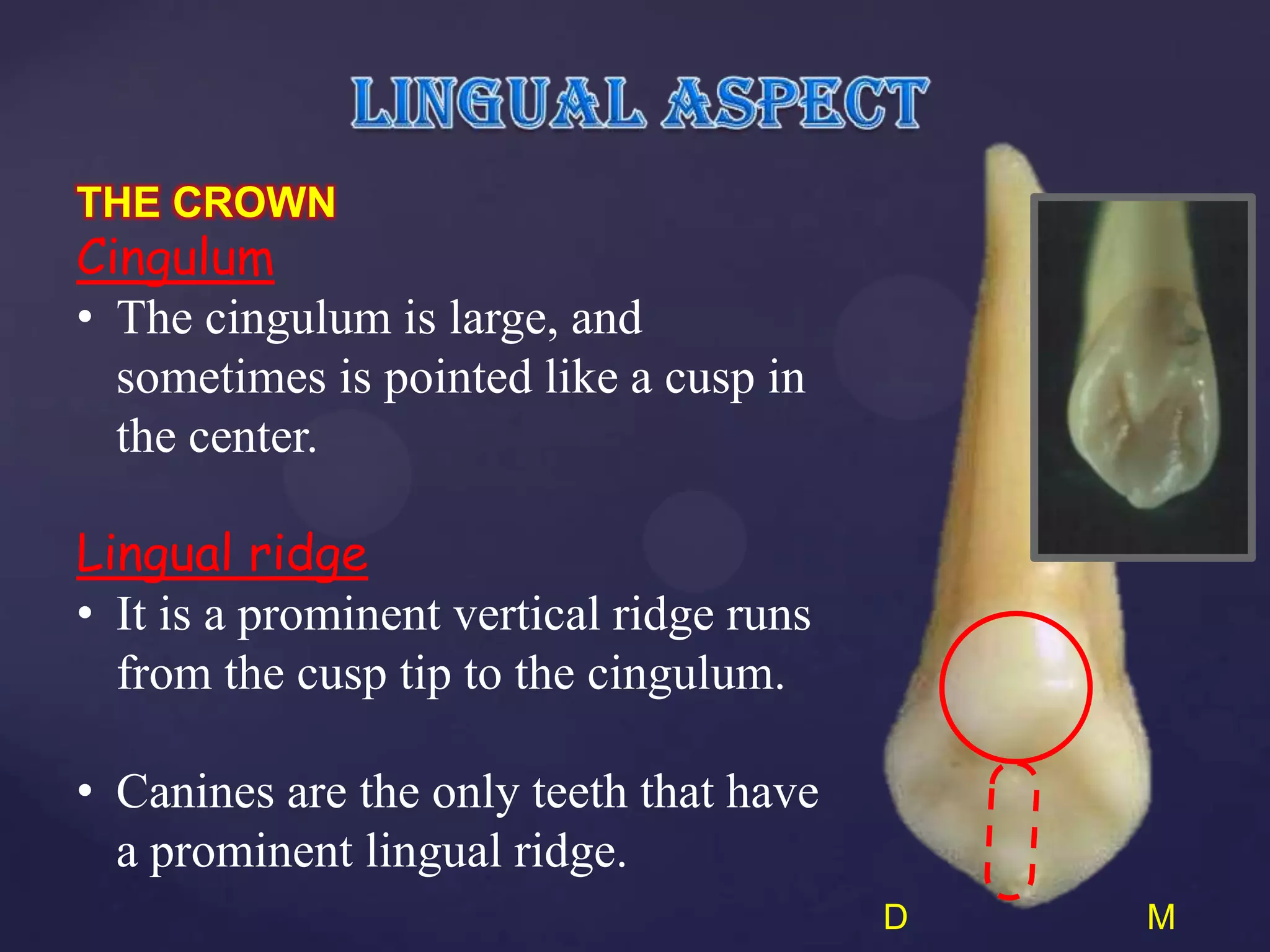 LINGUAL ASPECT

THE CROWN

Cingulum

• The cingulum is large, and sometimes is pointed like a cusp in the center.

Lingual ridge

• It is a prominent vertical ridge runs from the cusp tip to the cingulum.

• Canines are the only teeth that have a prominent lingual ridge.

D

M